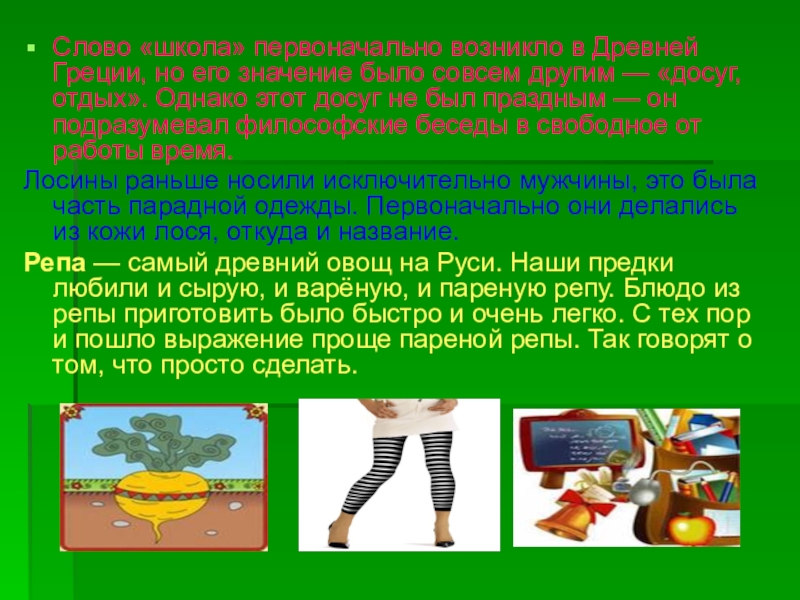 Слово «школа» первоначально возникло в Древней Греции, но его значение было совсем другим — «досуг, отдых». Однако этот досуг не был праздным — он подразумевал философские беседы в свободное от работы время.

Лосины раньше носили исключительно мужчины, это была часть парадной одежды. Первоначально они делались из кожи лося, откуда и название.

Репа — самый древний овощ на Руси. Наши предки любили и сырую, и варёную, и пареную репу. Блюдо из репы приготовить было быстро и очень легко. С тех пор и пошло выражение проще пареной репы. Так говорят о том, что просто сделать.